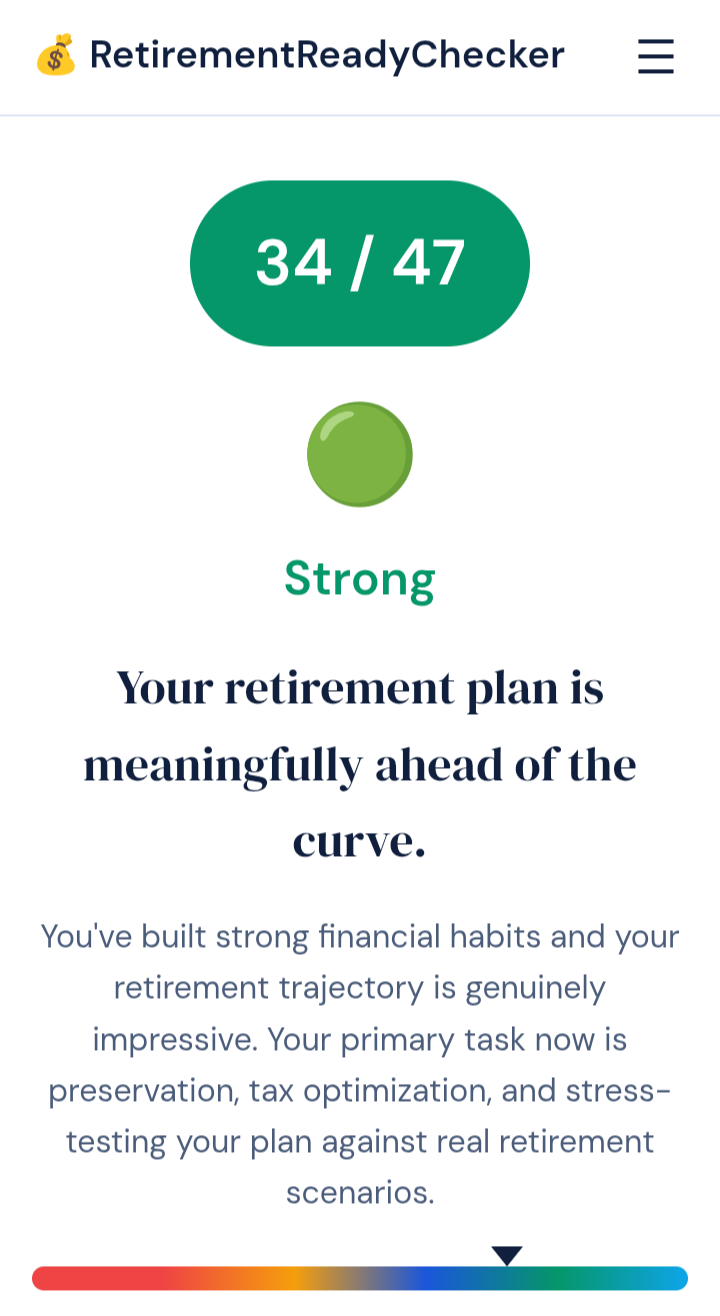 💰 RetirementReadyChecker

34 / 47

Strong

Your retirement plan is meaningfully ahead of the curve.

You've built strong financial habits and your retirement trajectory is genuinely impressive. Your primary task now is preservation, tax optimization, and stress-testing your plan against real retirement scenarios.